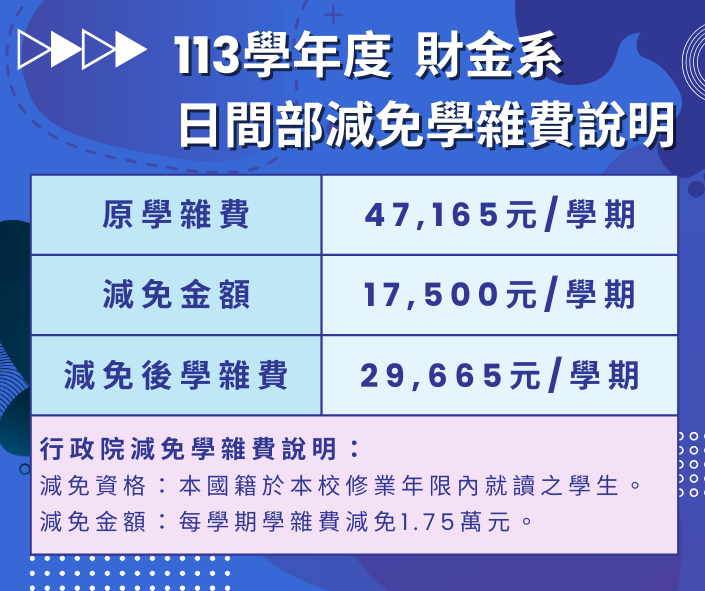 113學年度 財金系
日間部減免學雜費說明

| 原學雜費 | 47,165元/學期 |
|---|---|
| 減免金額 | 17,500元/學期 |
| 減免後學雜費 | 29,665元/學期 |

行政院減免學雜費說明：
減免資格：本國籍於本校修業年限內就讀之學生。
減免金額：每學期學雜費減免1.75萬元。